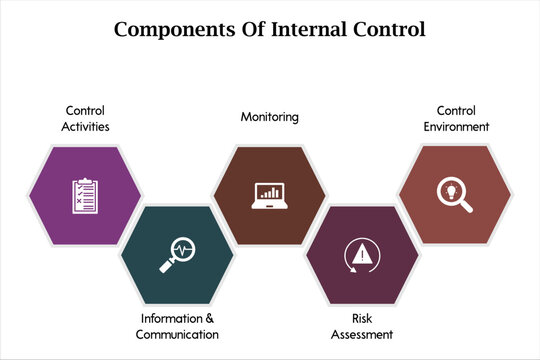 Components Of Internal Control

Control Activities

Monitoring

Control Environment

Information & Communication

Risk Assessment